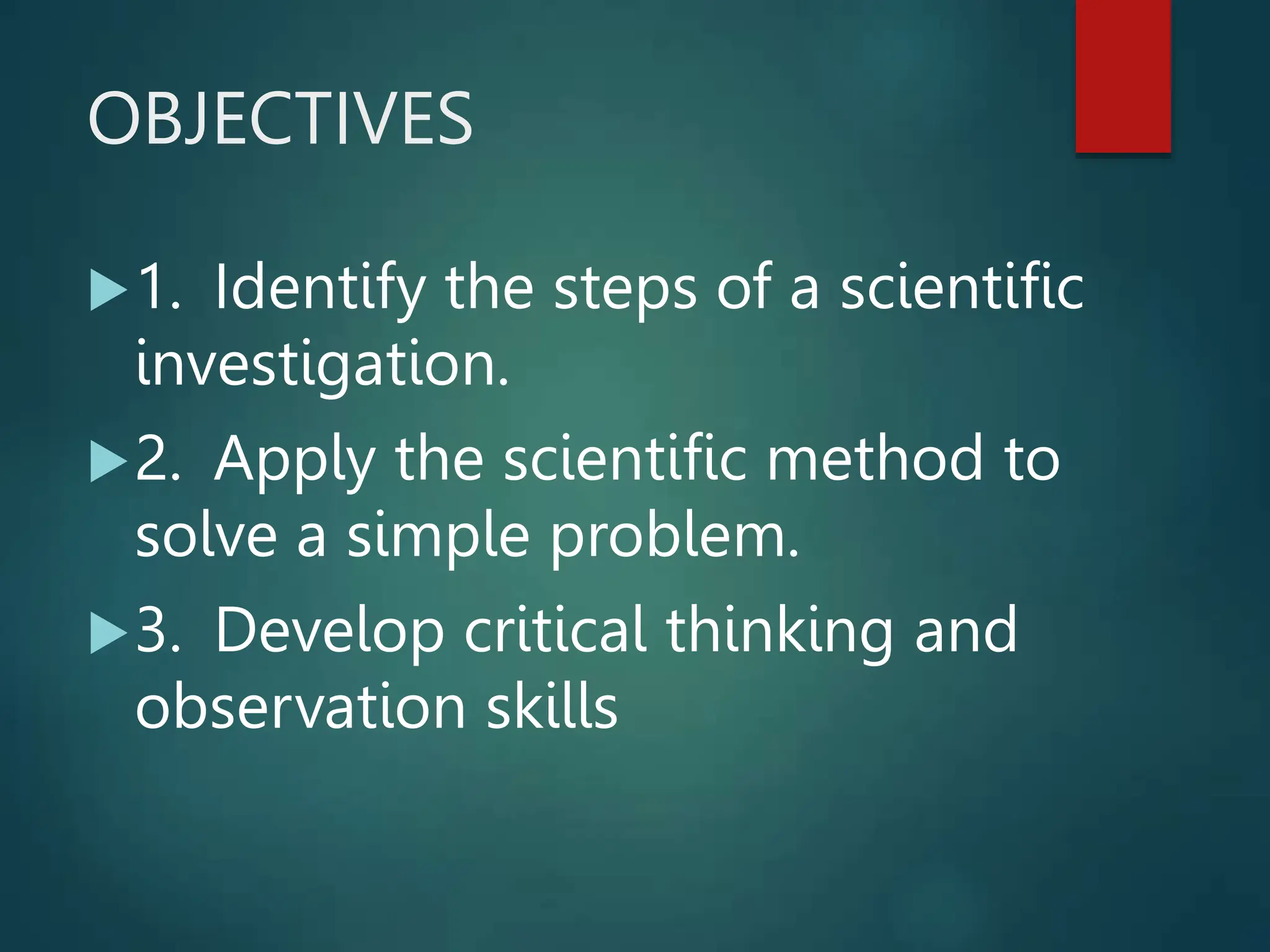 OBJECTIVES

1. Identify the steps of a scientific investigation.

2. Apply the scientific method to solve a simple problem.

3. Develop critical thinking and observation skills